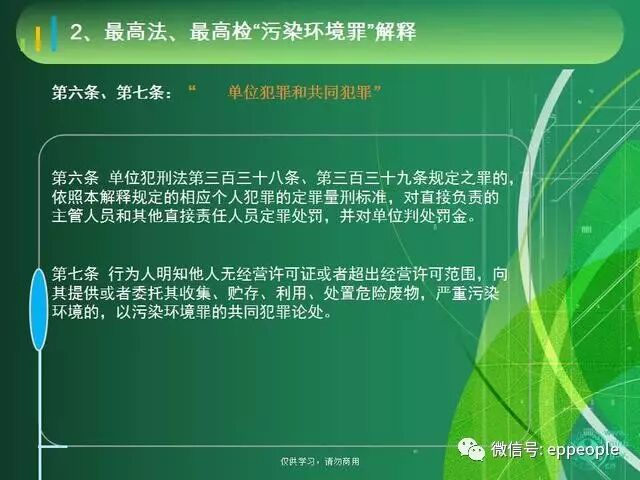 2、最高法、最高检“污染环境罪”解释

第六条、第七条：“ 单位犯罪和共同犯罪”

第六条 单位犯刑法第三百三十八条、第三百三十九条规定之罪的，依照本解释规定的相应个人犯罪的定罪量刑标准，对直接负责的主管人员和其他直接责任人员定罪处罚，并对单位判处罚金。

第七条 行为人明知他人无经营许可证或者超出经营许可范围，向其提供或者委托其收集、贮存、利用、处置危险废物，严重污染环境的，以污染环境罪的共同犯罪论处。

仅供学习，请勿商用

微信号: eppeople